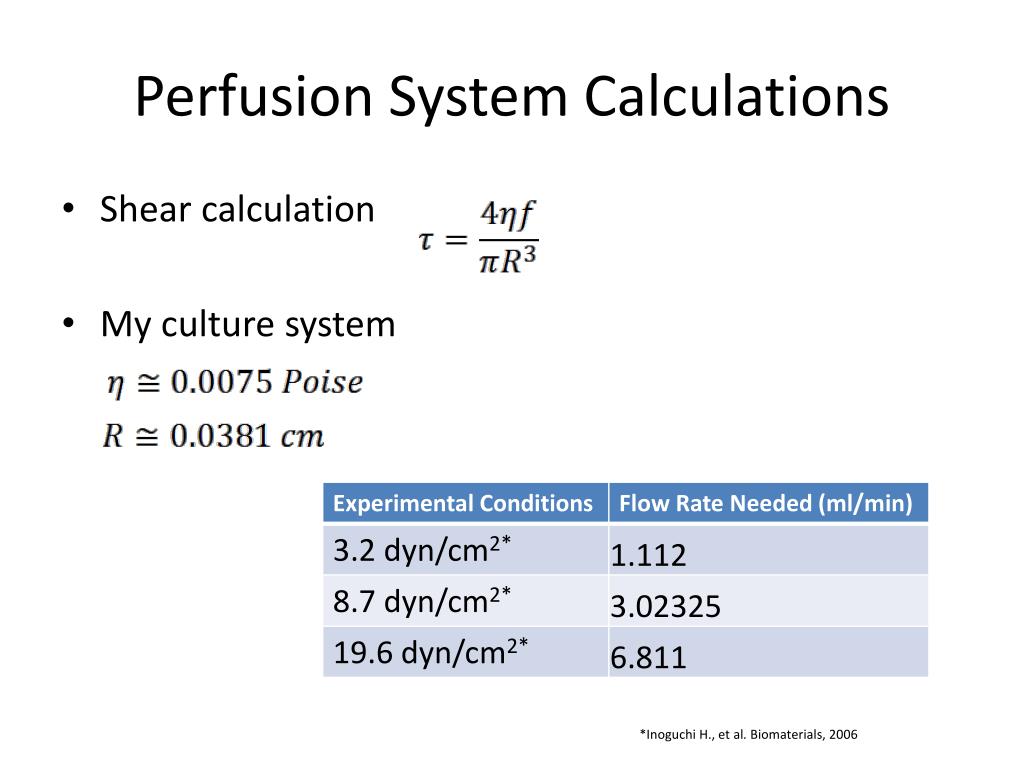 Perfusion System Calculations

• Shear calculation $\tau = \frac{4\eta f}{\pi R^3}$

• My culture system

$\eta \cong 0.0075\ Poise$

$R \cong 0.0381\ cm$

| Experimental Conditions | Flow Rate Needed (ml/min) |
|---|---|
| 3.2 dyn/cm$^{2*}$ | 1.112 |
| 8.7 dyn/cm$^{2*}$ | 3.02325 |
| 19.6 dyn/cm$^{2*}$ | 6.811 |

*Inoguchi H., et al. Biomaterials, 2006